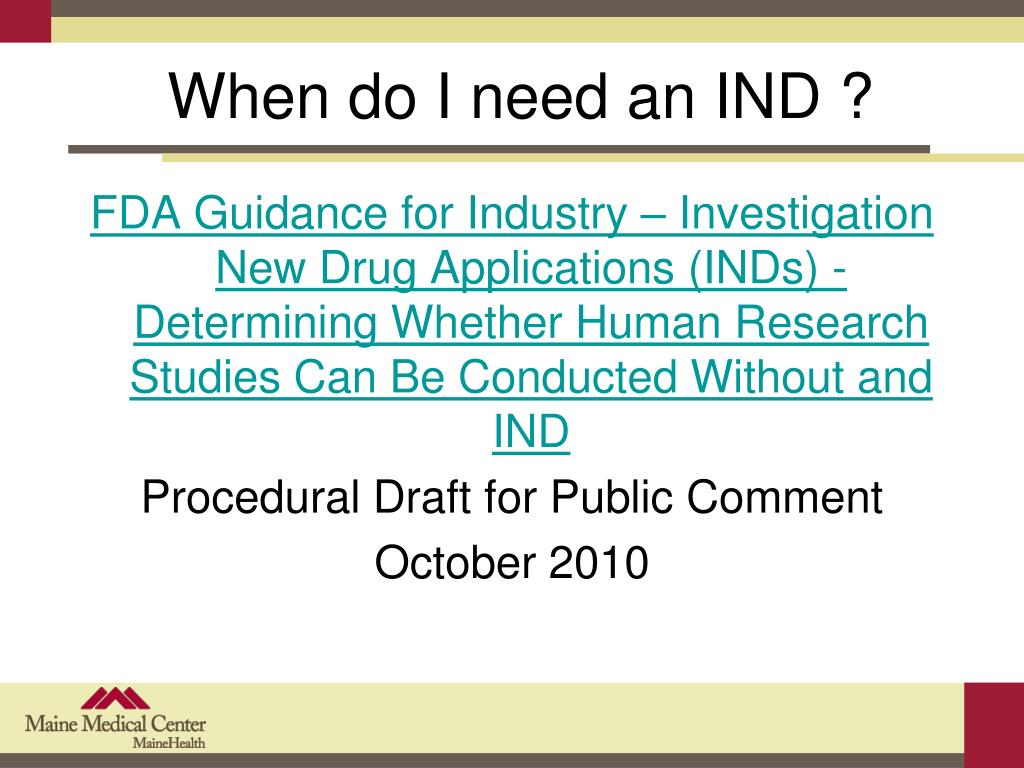 When do I need an IND ?

FDA Guidance for Industry – Investigation New Drug Applications (INDs) - Determining Whether Human Research Studies Can Be Conducted Without and IND

Procedural Draft for Public Comment

October 2010

Maine Medical Center
MaineHealth